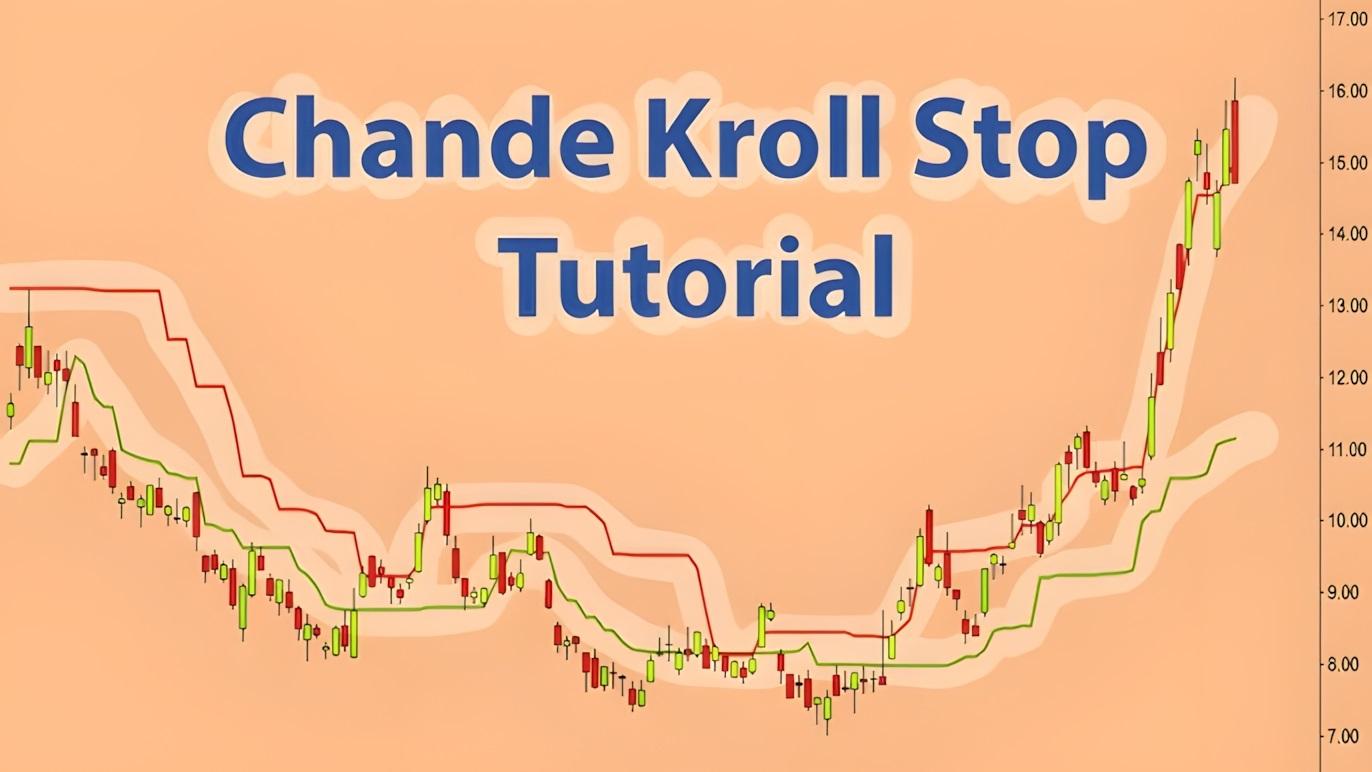 Chande Kroll Stop Tutorial

17.00
16.00
15.00
14.00
13.00
12.00
11.00
10.00
9.00
8.00
7.00